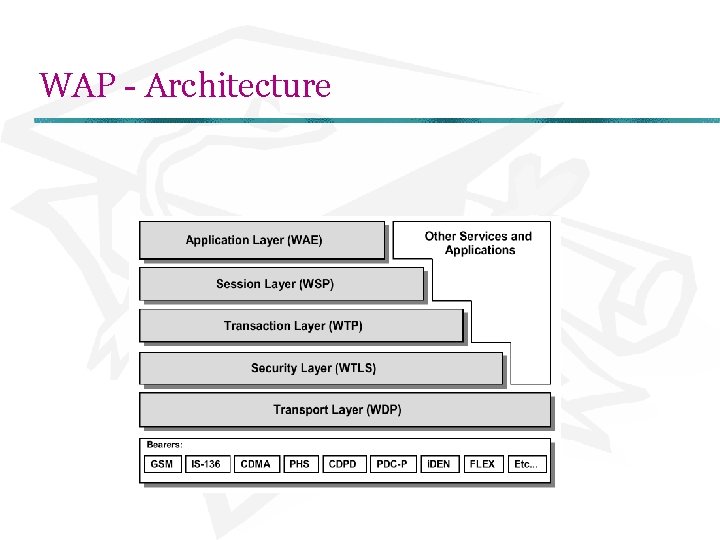 WAP - Architecture

Application Layer (WAE)

Other Services and Applications

Session Layer (WSP)

Transaction Layer (WTP)

Security Layer (WTLS)

Transport Layer (WDP)

Bearers:

GSM IS-136 CDMA PHS CDPD PDC-P iDEN FLEX Etc...